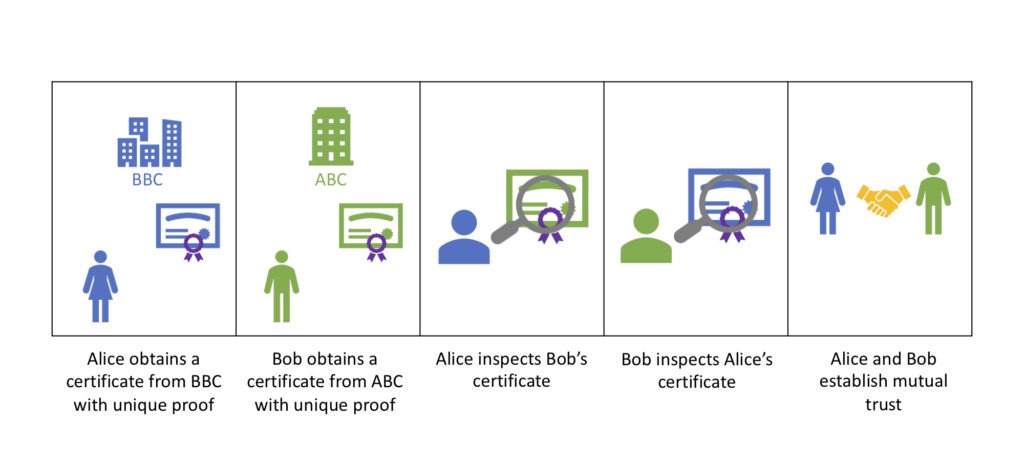 BBC

ABC

Alice obtains a certificate from BBC with unique proof

Bob obtains a certificate from ABC with unique proof

Alice inspects Bob's certificate

Bob inspects Alice's certificate

Alice and Bob establish mutual trust